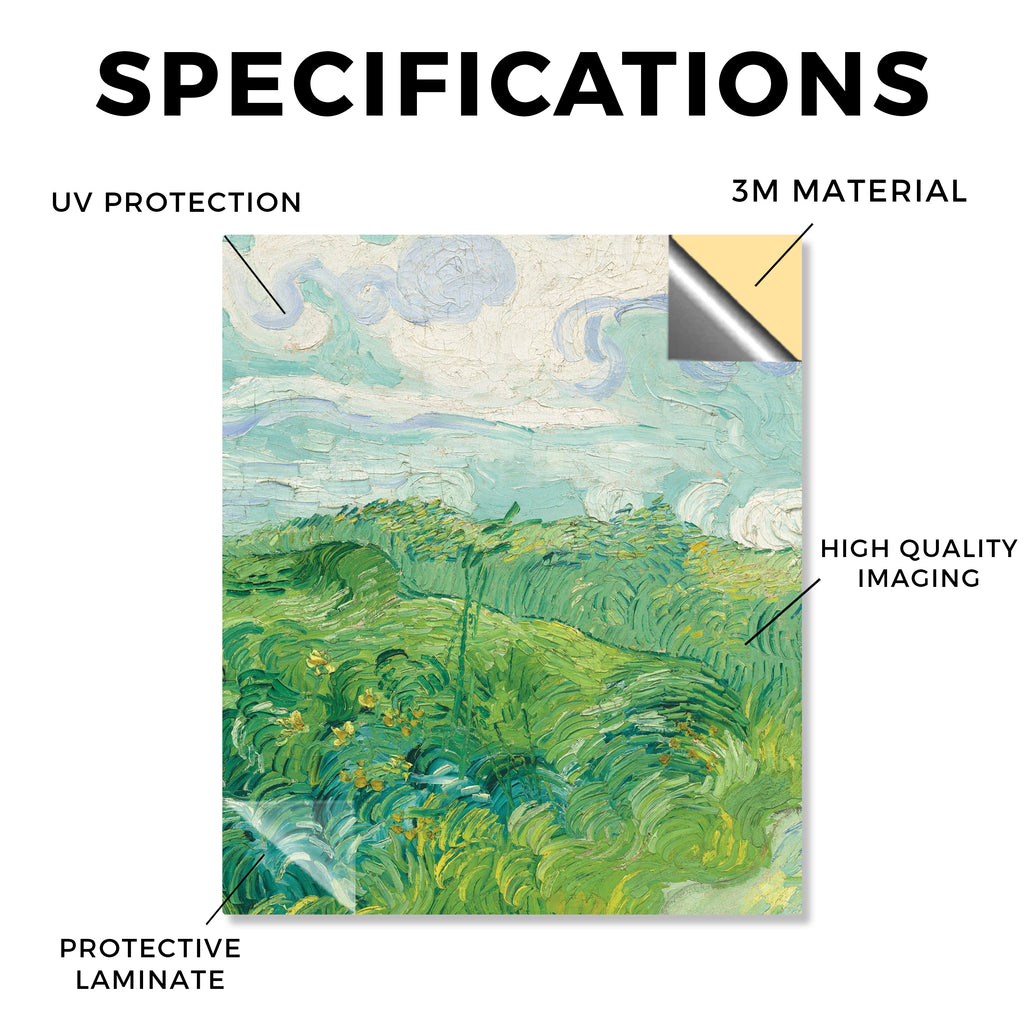 SPECIFICATIONS

UV PROTECTION

3M MATERIAL

HIGH QUALITY IMAGING

PROTECTIVE LAMINATE